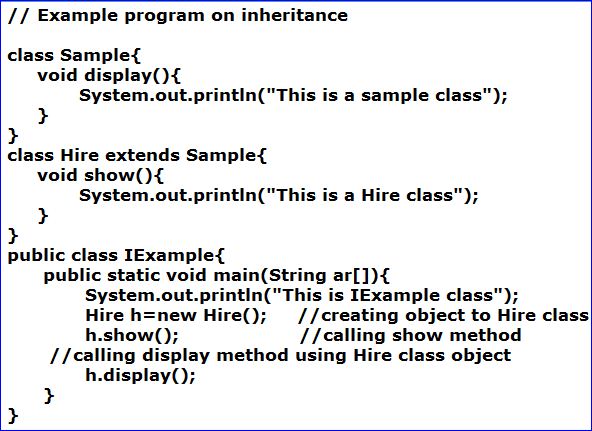 // Example program on inheritance

class Sample{
void display(){
System.out.println("This is a sample class");
}
}
class Hire extends Sample{
void show(){
System.out.println("This is a Hire class");
}
}
public class IExample{
public static void main(String ar[]){
System.out.println("This is IExample class");
Hire h=new Hire(); //creating object to Hire class
h.show(); //calling show method
//calling display method using Hire class object
h.display();
}
}